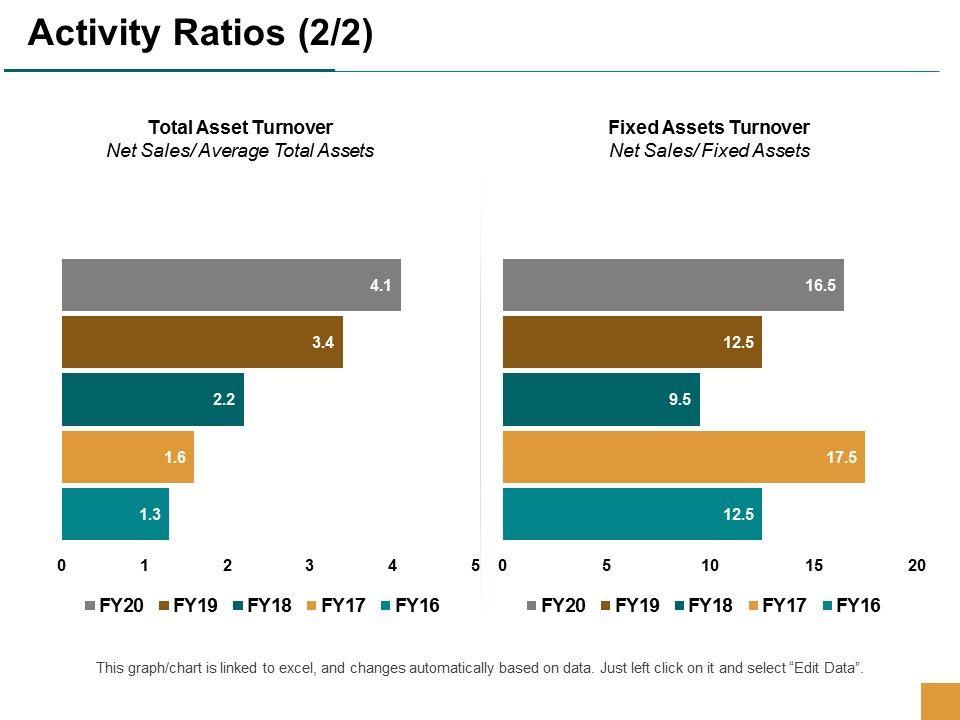 Activity Ratios (2/2)

Total Asset Turnover
Net Sales/ Average Total Assets

4.1
3.4
2.2
1.6
1.3

0 1 2 3 4 5

FY20 FY19 FY18 FY17 FY16

Fixed Assets Turnover
Net Sales/ Fixed Assets

16.5
12.5
9.5
17.5
12.5

0 5 10 15 20

FY20 FY19 FY18 FY17 FY16

This graph/chart is linked to excel, and changes automatically based on data. Just left click on it and select "Edit Data".